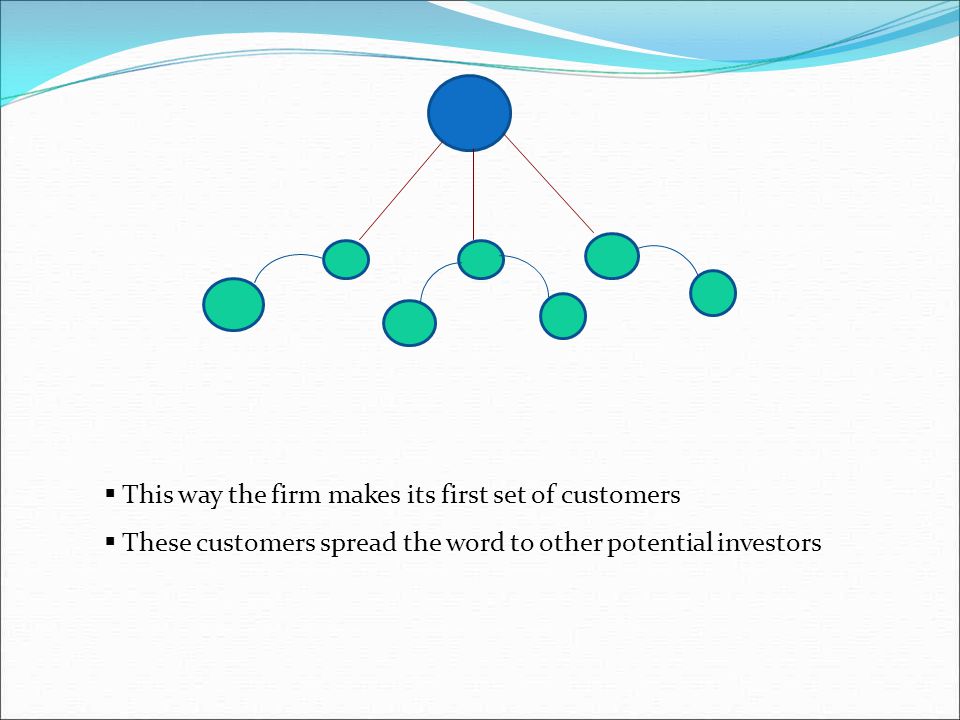 ▪ This way the firm makes its first set of customers

▪ These customers spread the word to other potential investors